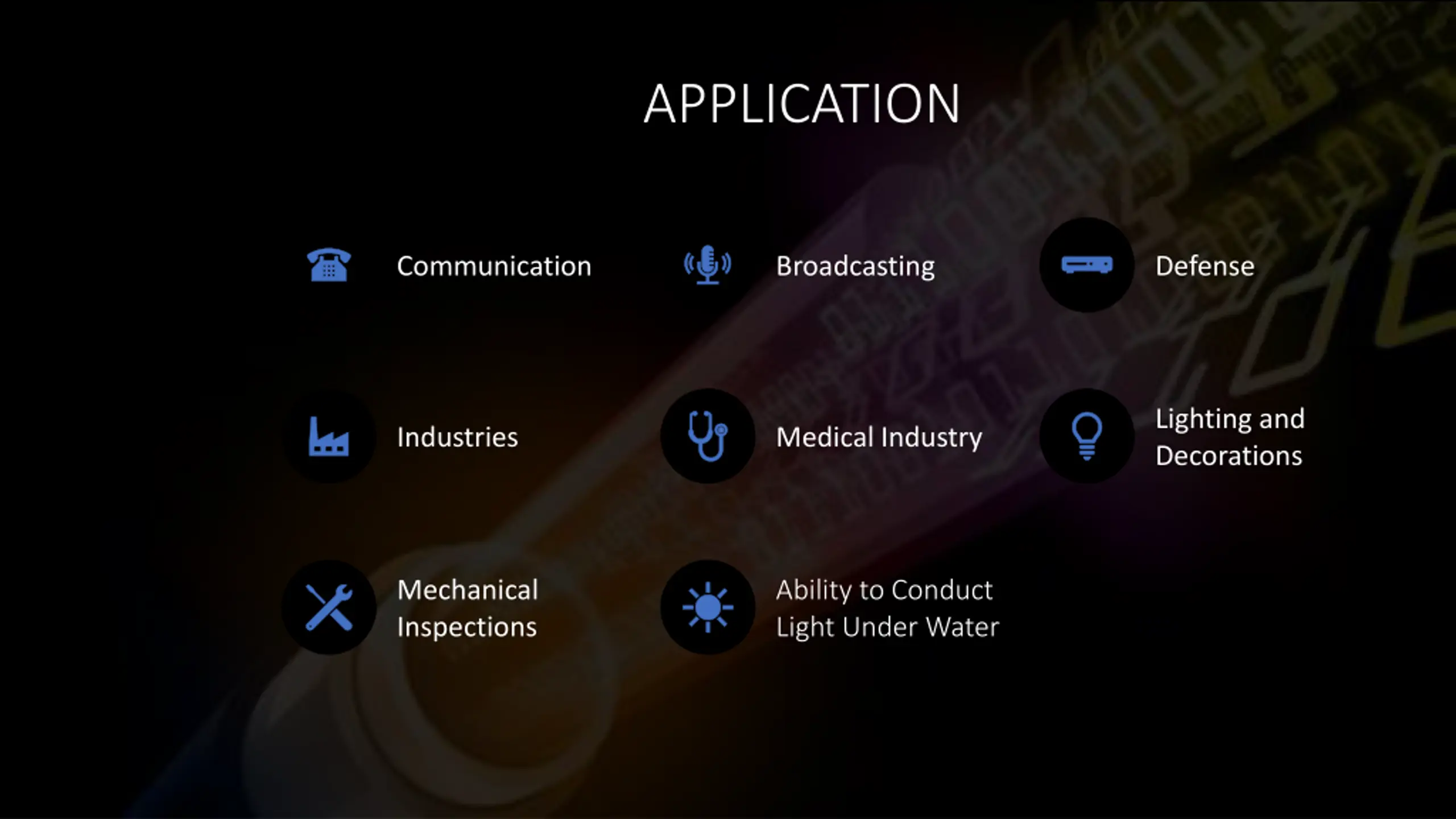 APPLICATION

Communication

Broadcasting

Defense

Industries

Medical Industry

Lighting and Decorations

Mechanical Inspections

Ability to Conduct Light Under Water